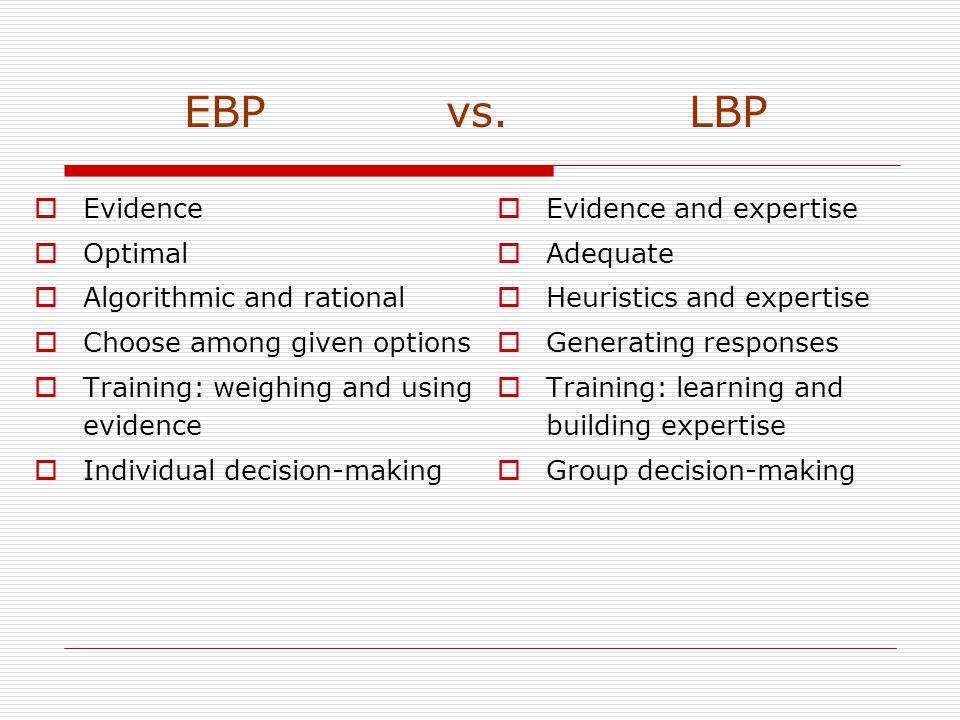 EBP vs. LBP

- Evidence
- Optimal
- Algorithmic and rational
- Choose among given options
- Training: weighing and using evidence
- Individual decision-making

- Evidence and expertise
- Adequate
- Heuristics and expertise
- Generating responses
- Training: learning and building expertise
- Group decision-making